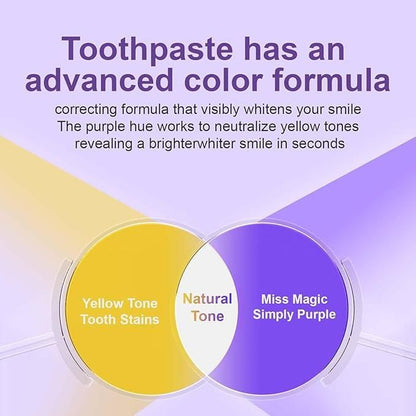 Toothpaste has an advanced color formula

correcting formula that visibly whitens your smile
The purple hue works to neutralize yellow tones
revealing a brighterwhiter smile in seconds

Yellow Tone Tooth Stains

Natural Tone

Miss Magic Simply Purple